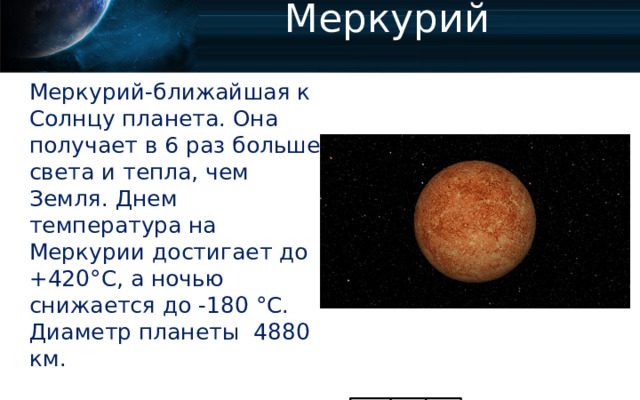 Меркурий

Меркурий-ближайшая к Солнцу планета. Она получает в 6 раз больше света и тепла, чем Земля. Днем температура на Меркурии достигает до +420°С, а ночью снижается до -180 °С. Диаметр планеты 4880 км.